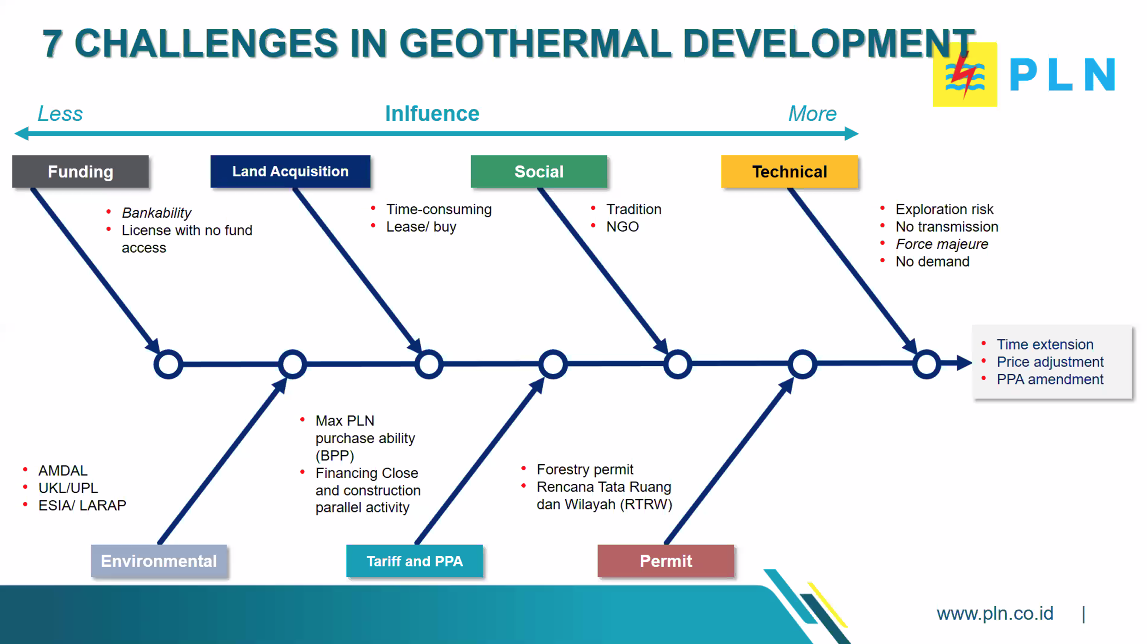 7 CHALLENGES IN GEOTHERMAL DEVELOPMENT

PLN

Less Inlfuence More

Funding

- Bankability
- License with no fund access

Land Acquisition

- Time-consuming
- Lease/ buy

Social

- Tradition
- NGO

Technical

- Exploration risk
- No transmission
- Force majeure
- No demand

- Time extension
- Price adjustment
- PPA amendment

- AMDAL
- UKL/UPL
- ESIA/ LARAP

Environmental

- Max PLN purchase ability (BPP)
- Financing Close and construction parallel activity

Tariff and PPA

- Forestry permit
- Rencana Tata Ruang dan Wilayah (RTRW)

Permit

www.pln.co.id |